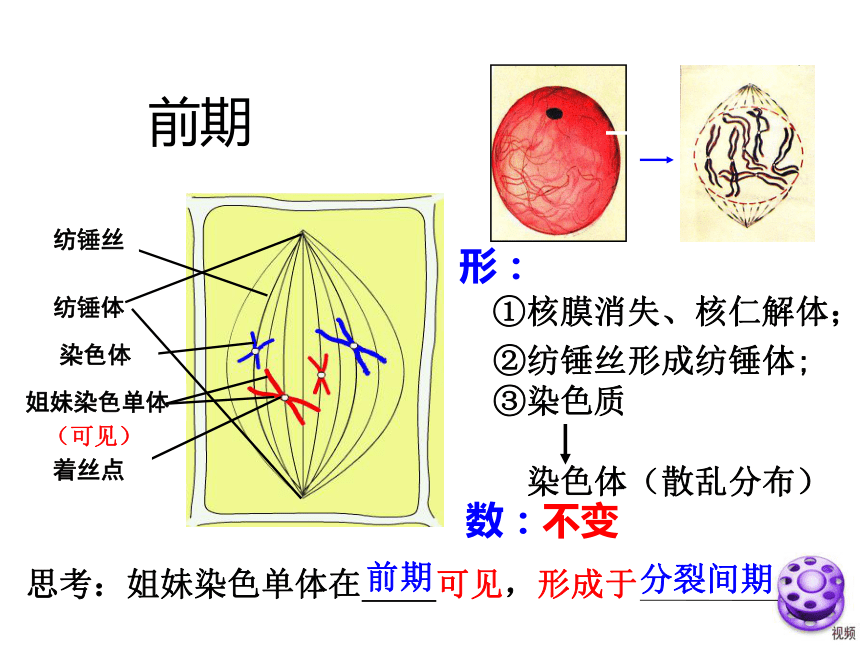 前期

纺锤丝

纺锤体

染色体

姐妹染色单体

（可见）

着丝点

形：

①核膜消失、核仁解体；

②纺锤丝形成纺锤体；

③染色质

染色体（散乱分布）

数：不变

思考：姐妹染色单体在前期可见，形成于分裂间期

视频